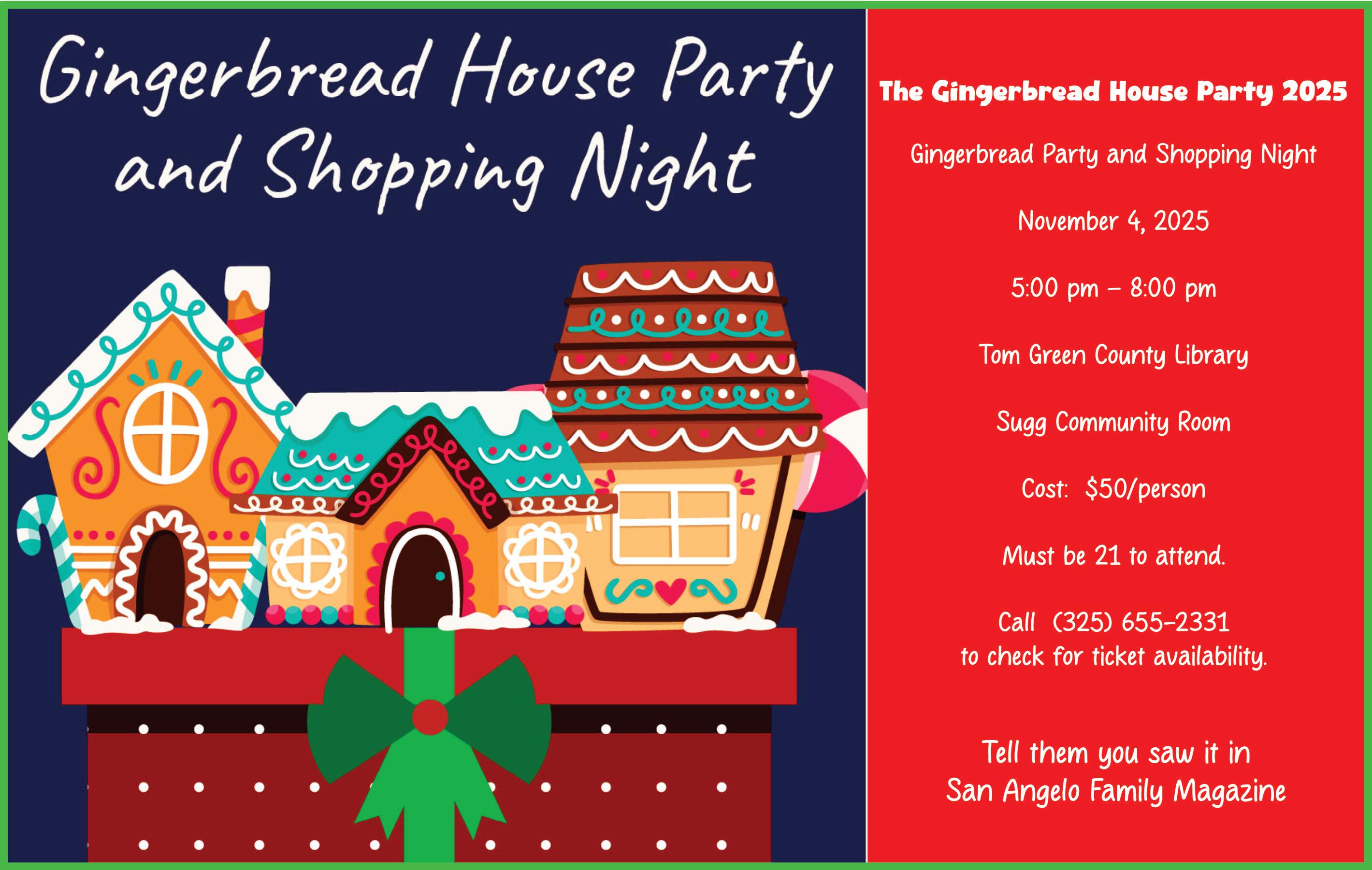 Gingerbread House Party and Shopping Night

The Gingerbread House Party 2025

Gingerbread Party and Shopping Night

November 4, 2025

5:00 pm – 8:00 pm

Tom Green County Library

Sugg Community Room

Cost: $50/person

Must be 21 to attend.

Call (325) 655-2331
to check for ticket availability.

Tell them you saw it in
San Angelo Family Magazine